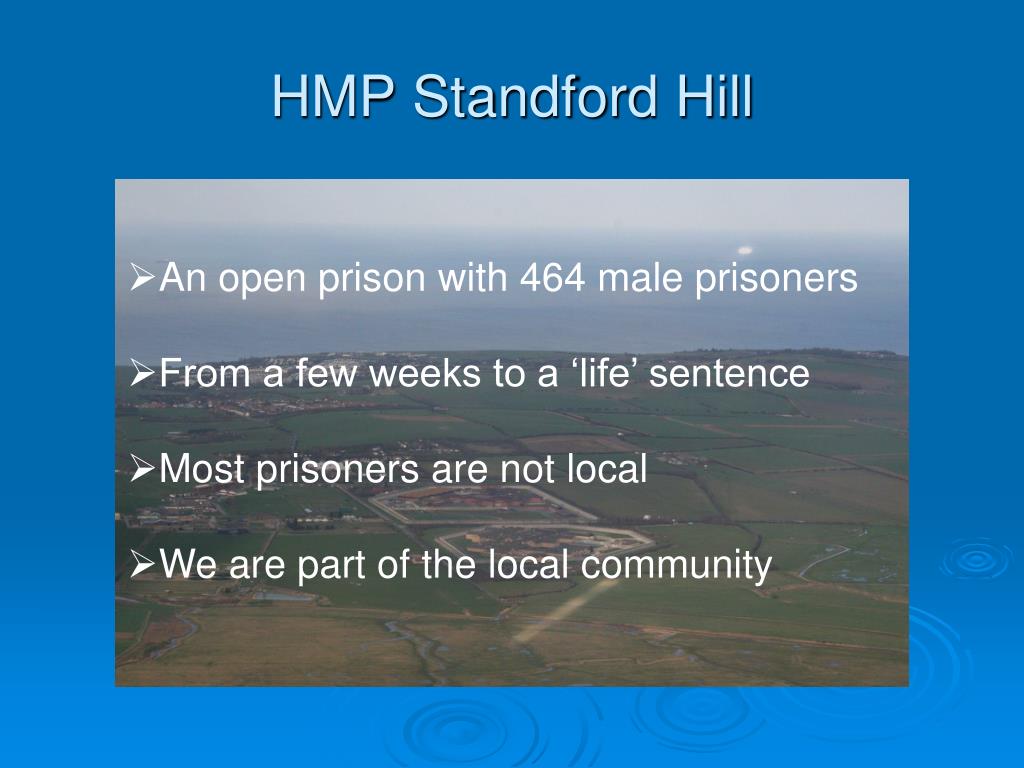 HMP Standford Hill

➢An open prison with 464 male prisoners

➢From a few weeks to a ‘life’ sentence

➢Most prisoners are not local

➢We are part of the local community